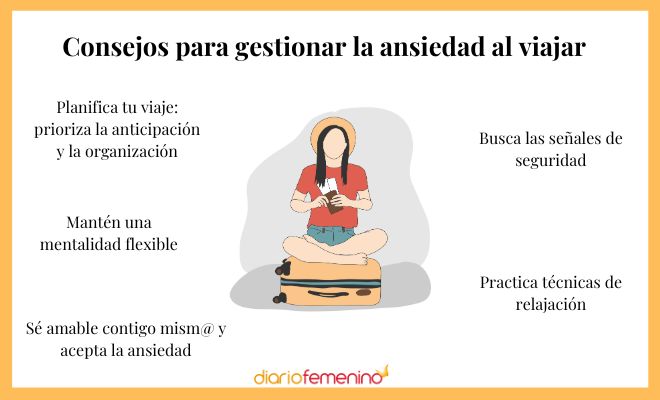 Consejos para gestionar la ansiedad al viajar

Planifica tu viaje: prioriza la anticipación y la organización

Mantén una mentalidad flexible

Sé amable contigo mism@ y acepta la ansiedad

Busca las señales de seguridad

Practica técnicas de relajación

diariofemenino